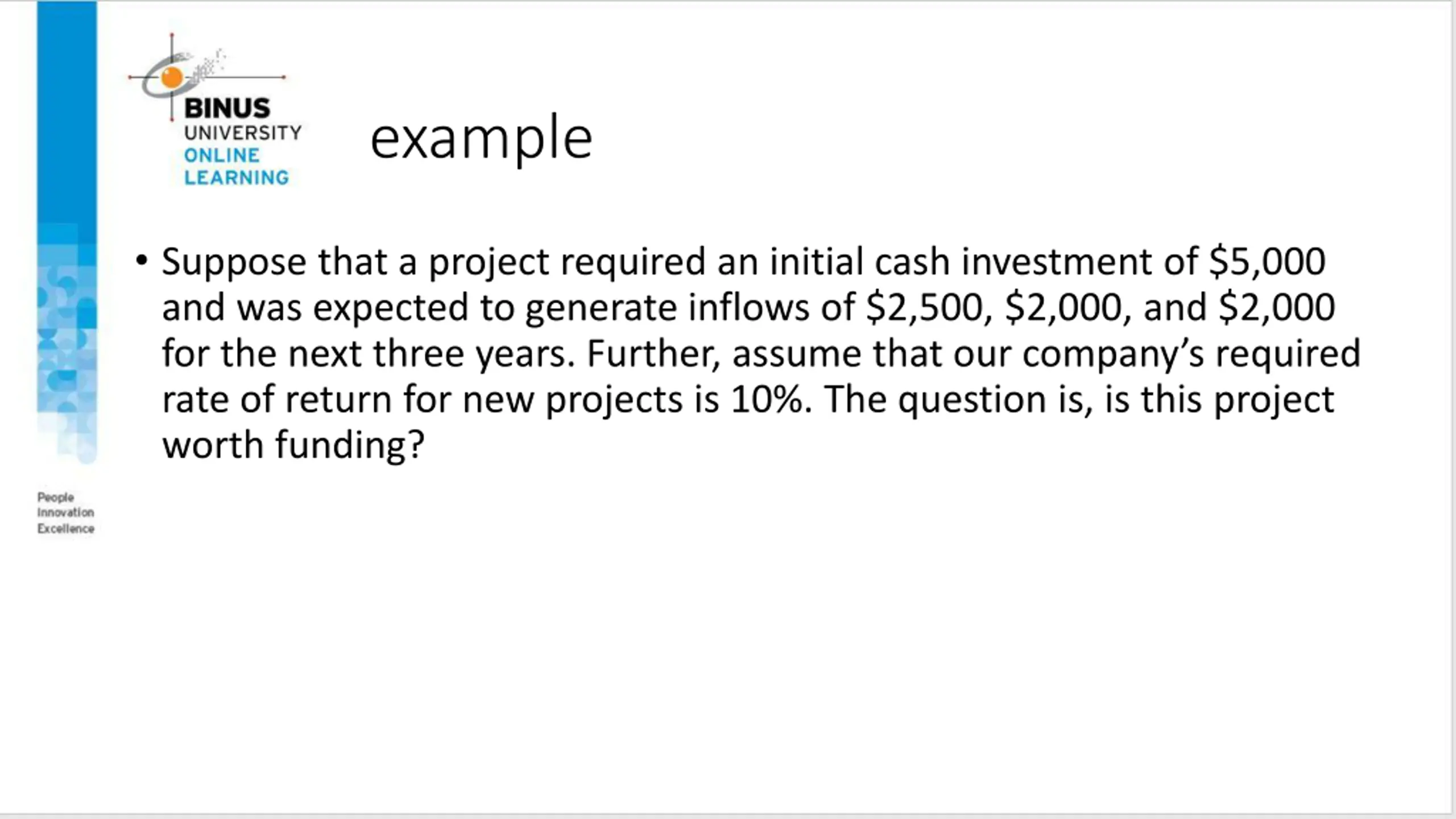 BINUS
UNIVERSITY
ONLINE
LEARNING

example

• Suppose that a project required an initial cash investment of \$5,000 and was expected to generate inflows of \$2,500, \$2,000, and \$2,000 for the next three years. Further, assume that our company's required rate of return for new projects is 10%. The question is, is this project worth funding?

People
Innovation
Excellence